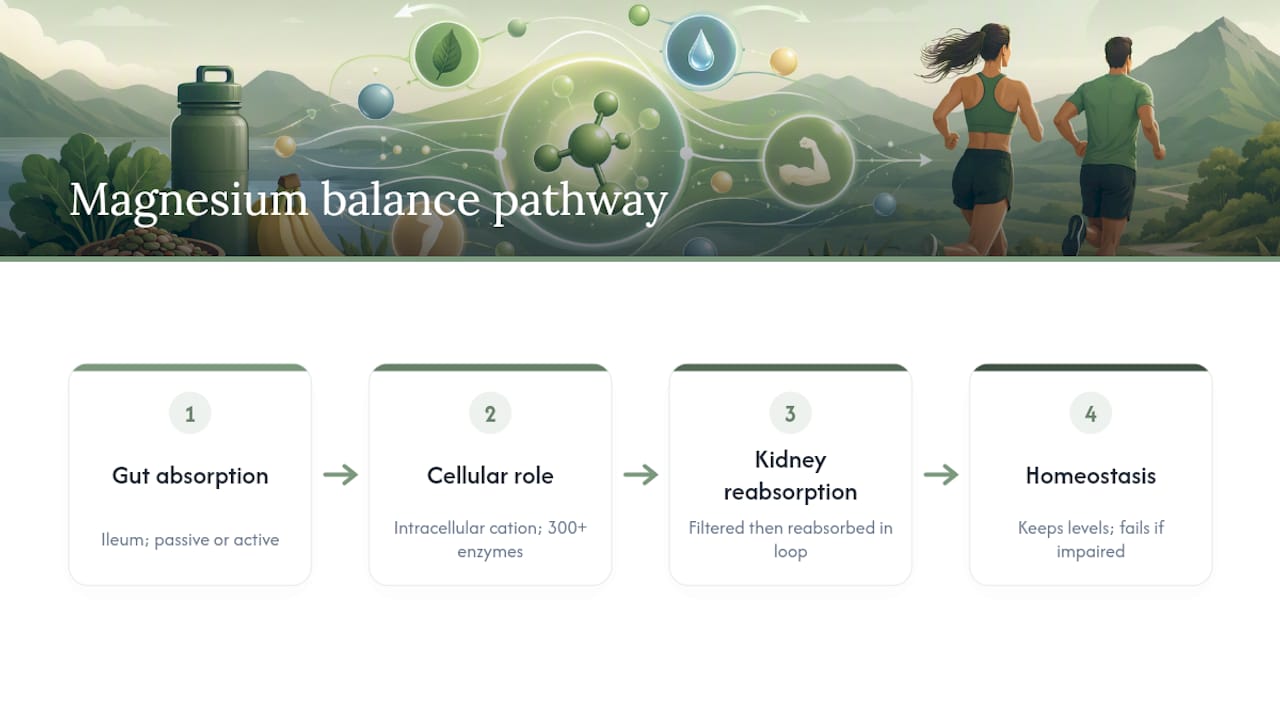 Magnesium balance pathway

1
Gut absorption
Ileum; passive or active

2
Cellular role
Intracellular cation; 300+ enzymes

3
Kidney reabsorption
Filtered then reabsorbed in loop

4
Homeostasis
Keeps levels; fails if impaired